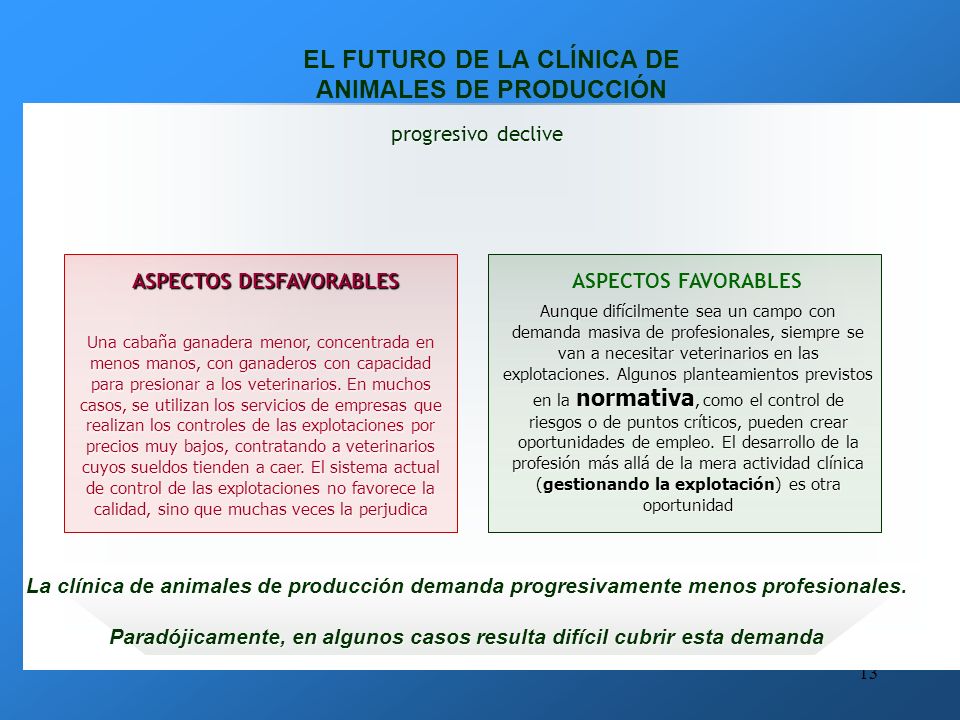 EL FUTURO DE LA CLÍNICA DE ANIMALES DE PRODUCCIÓN

progresivo declive

ASPECTOS DESFAVORABLES

Una cabaña ganadera menor, concentrada en menos manos, con ganaderos con capacidad para presionar a los veterinarios. En muchos casos, se utilizan los servicios de empresas que realizan los controles de las explotaciones por precios muy bajos, contratando a veterinarios cuyos sueldos tienden a caer. El sistema actual de control de las explotaciones no favorece la calidad, sino que muchas veces la perjudica

ASPECTOS FAVORABLES

Aunque difícilmente sea un campo con demanda masiva de profesionales, siempre se van a necesitar veterinarios en las explotaciones. Algunos planteamientos previstos en la normativa, como el control de riesgos o de puntos críticos, pueden crear oportunidades de empleo. El desarrollo de la profesión más allá de la mera actividad clínica (gestionando la explotación) es otra oportunidad

La clínica de animales de producción demanda progresivamente menos profesionales.

Paradójicamente, en algunos casos resulta difícil cubrir esta demanda

13